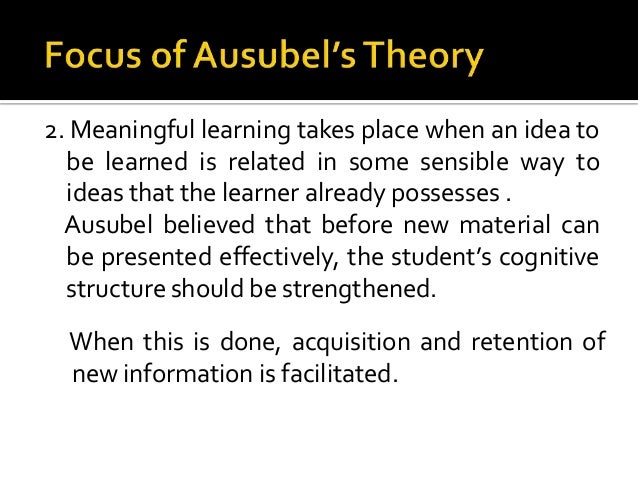 Focus of Ausubel's Theory

2. Meaningful learning takes place when an idea to be learned is related in some sensible way to ideas that the learner already possesses .
Ausubel believed that before new material can be presented effectively, the student's cognitive structure should be strengthened.

When this is done, acquisition and retention of new information is facilitated.